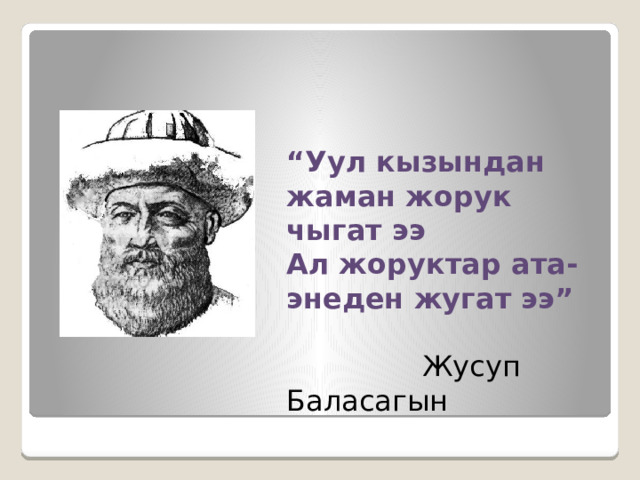 “Уул кызындан жаман жорук чыгат ээ
Ал жоруктар ата-энеден жугат ээ”

Жусуп Баласагын